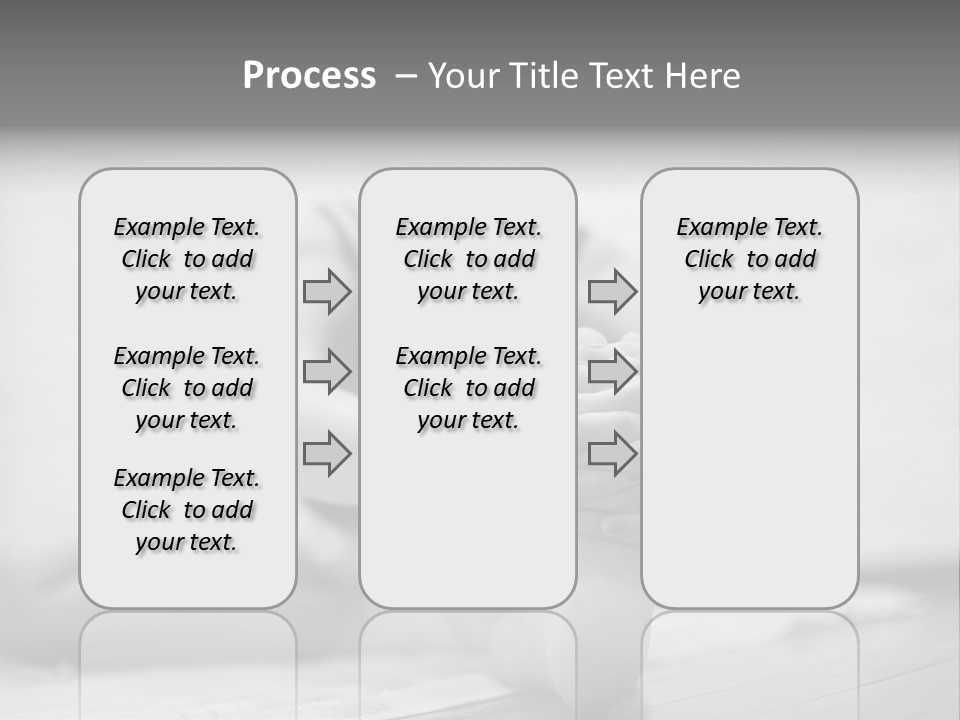 Process – Your Title Text Here

Example Text. Click to add your text.

Example Text. Click to add your text.

Example Text. Click to add your text.

Example Text. Click to add your text.

Example Text. Click to add your text.

Example Text. Click to add your text.